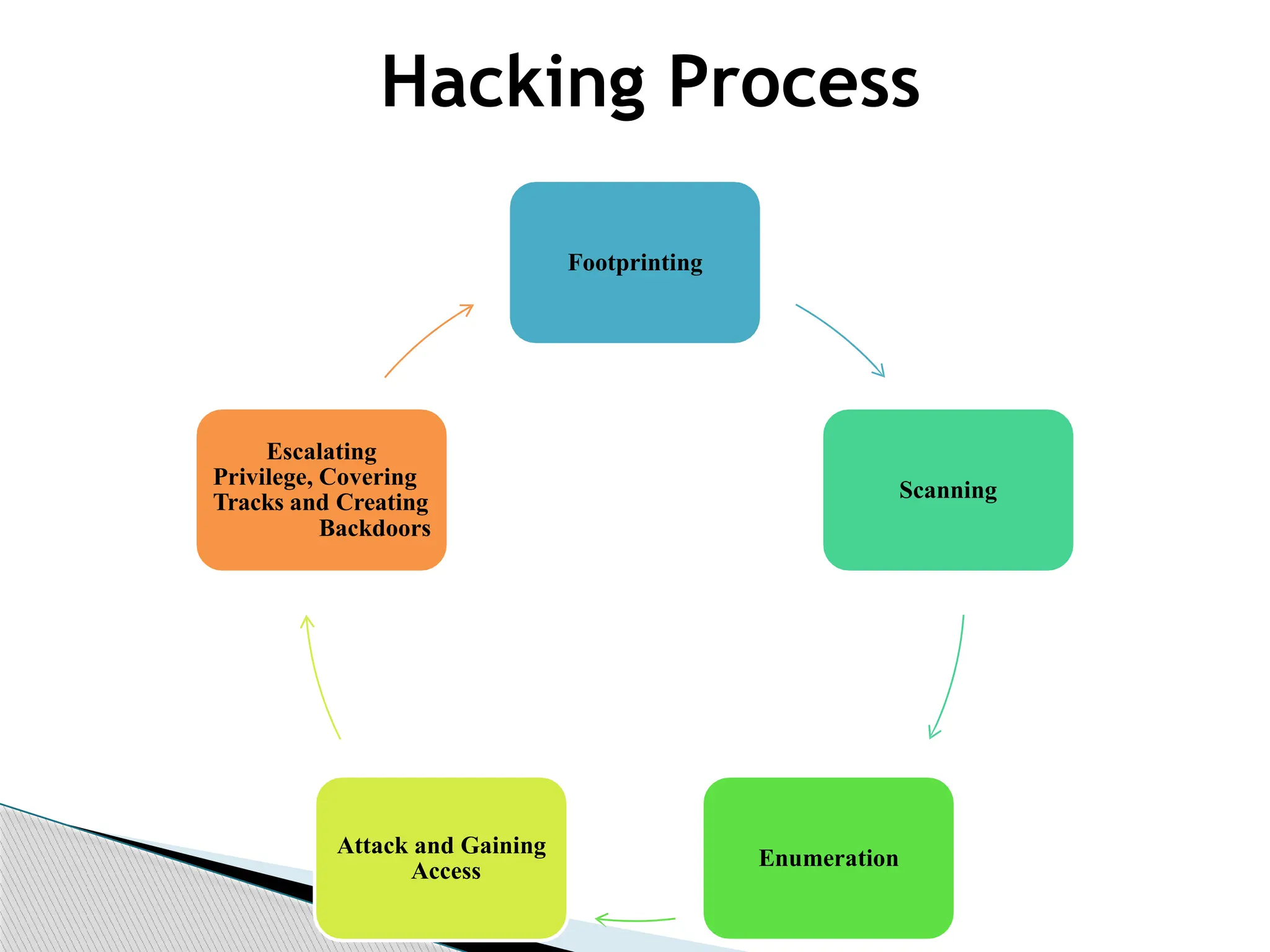 Hacking Process

Footprinting

Scanning

Enumeration

Attack and Gaining Access

Escalating Privilege, Covering Tracks and Creating Backdoors